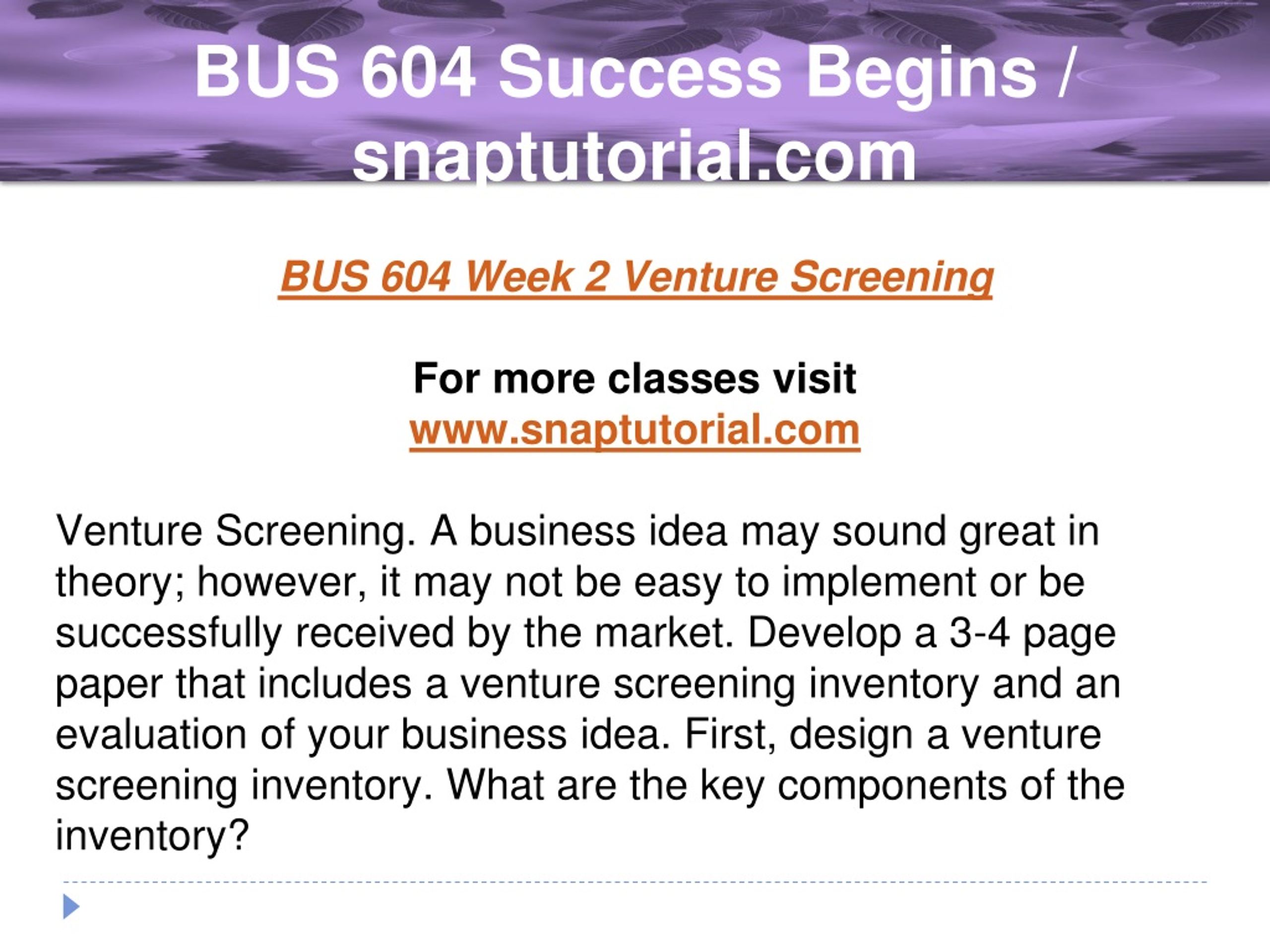 BUS 604 Success Begins / snaptutorial.com

BUS 604 Week 2 Venture Screening

For more classes visit
www.snaptutorial.com

Venture Screening. A business idea may sound great in theory; however, it may not be easy to implement or be successfully received by the market. Develop a 3-4 page paper that includes a venture screening inventory and an evaluation of your business idea. First, design a venture screening inventory. What are the key components of the inventory?